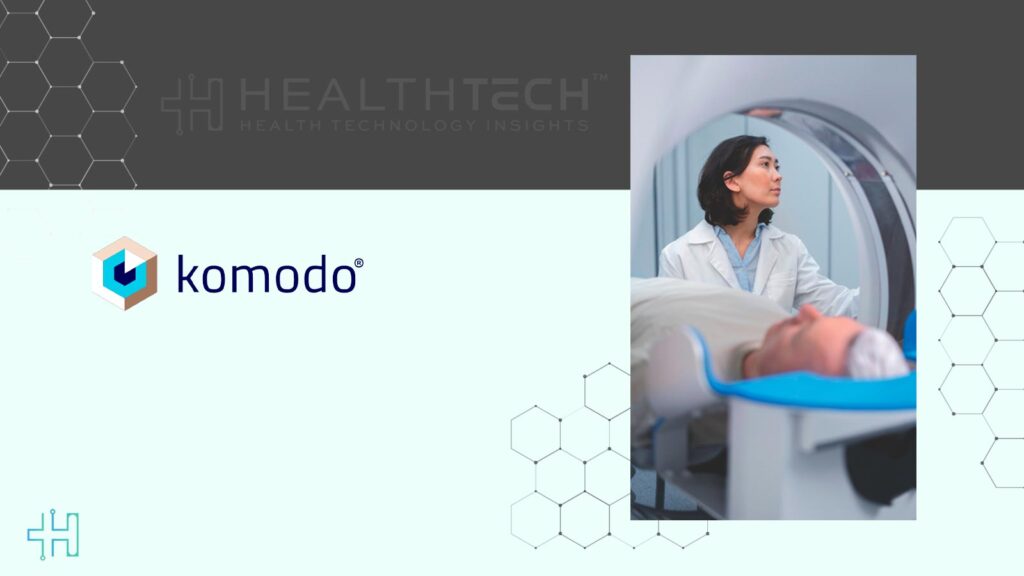 HEALTHTECH™
HEALTH TECHNOLOGY INSIGHTS

komodo®